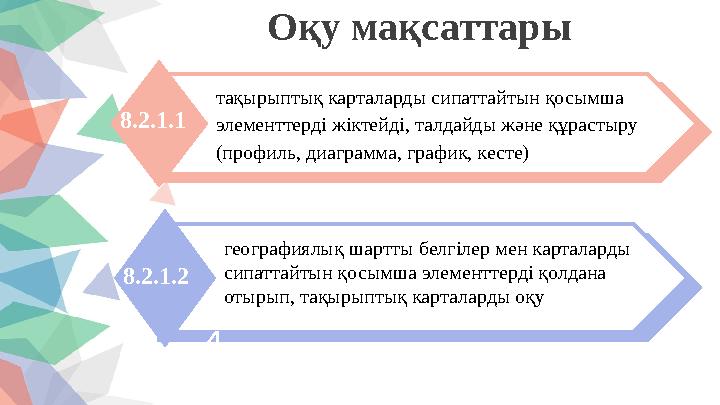 Оқу мақсаттары

8.2.1.1

тақырыптық карталарды сипаттайтын қосымша элементтерді жіктейді, талдайды және құрастыру (профиль, диаграмма, график, кесте)

8.2.1.2

географиялық шартты белгілер мен карталарды сипаттайтын қосымша элементтерді қолдана отырып, тақырыптық карталарды оқу

4